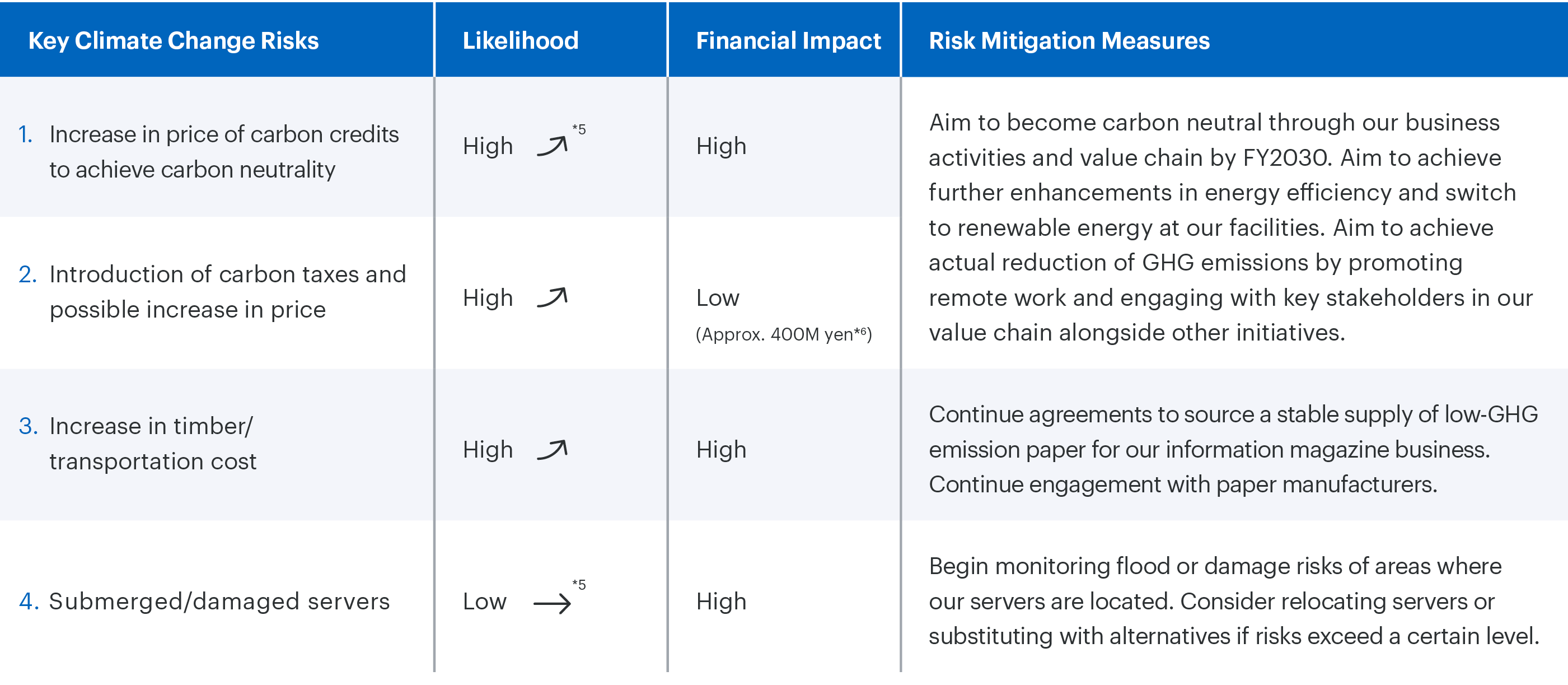 | Key Climate Change Risks | Likelihood | Financial Impact | Risk Mitigation Measures |
|---|---|---|---|
| 1. Increase in price of carbon credits to achieve carbon neutrality | High ↗ *5 | High | Aim to become carbon neutral through our business activities and value chain by FY2030. Aim to achieve further enhancements in energy efficiency and switch to renewable energy at our facilities. Aim to achieve actual reduction of GHG emissions by promoting remote work and engaging with key stakeholders in our value chain alongside other initiatives. |
| 2. Introduction of carbon taxes and possible increase in price | High ↗ | Low (Approx. 400M yen*6) | |
| 3. Increase in timber/ transportation cost | High ↗ | High | Continue agreements to source a stable supply of low-GHG emission paper for our information magazine business. Continue engagement with paper manufacturers. |
| 4. Submerged/damaged servers | Low → *5 | High | Begin monitoring flood or damage risks of areas where our servers are located. Consider relocating servers or substituting with alternatives if risks exceed a certain level. |